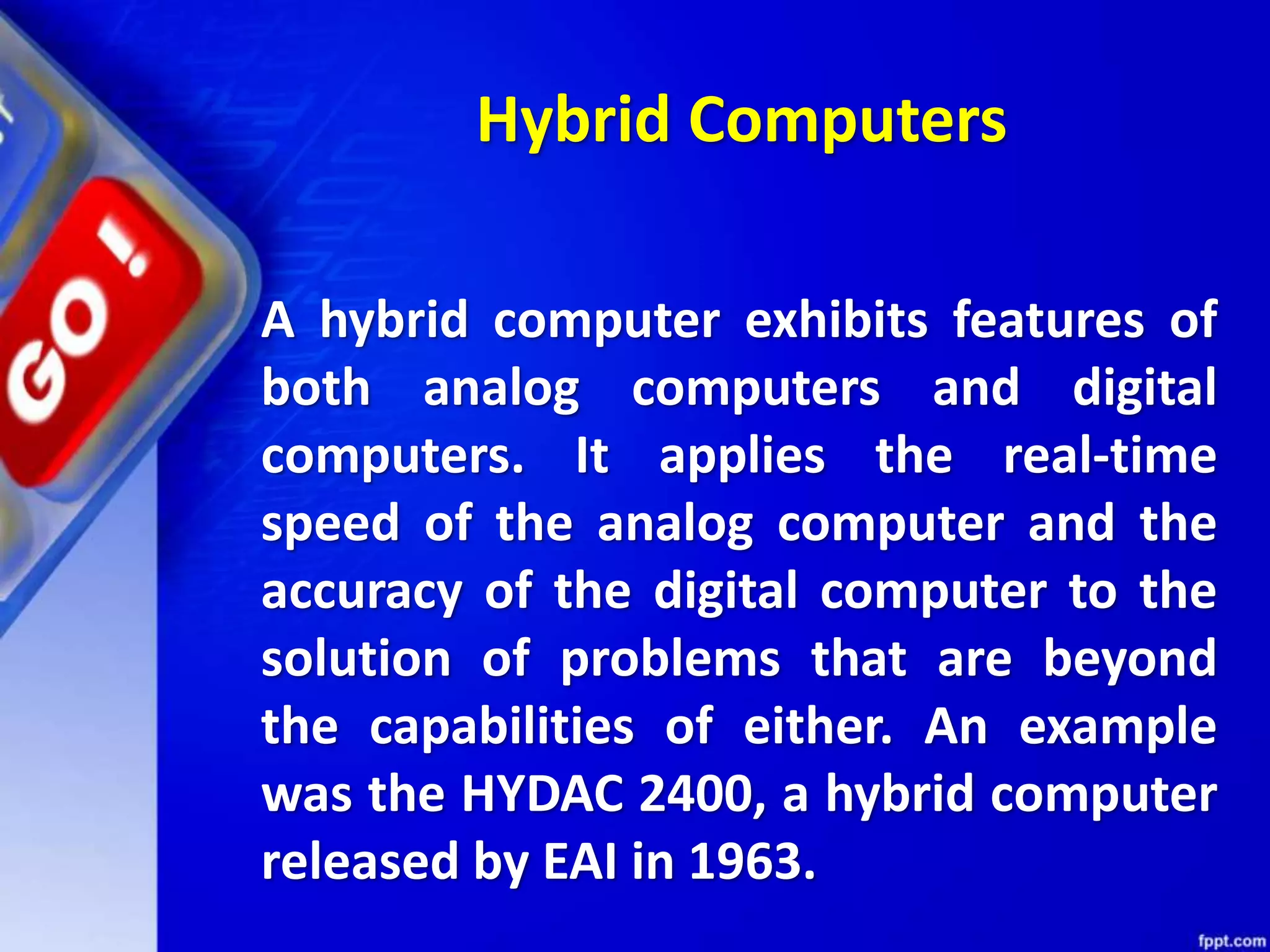 GO!

Hybrid Computers

A hybrid computer exhibits features of both analog computers and digital computers. It applies the real-time speed of the analog computer and the accuracy of the digital computer to the solution of problems that are beyond the capabilities of either. An example was the HYDAC 2400, a hybrid computer released by EAI in 1963.

fppt.com